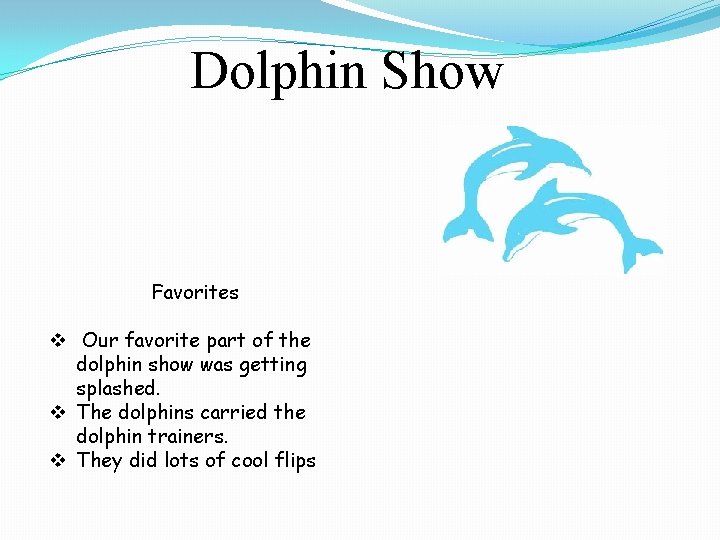 Dolphin Show

Favorites

❖ Our favorite part of the dolphin show was getting splashed.
❖ The dolphins carried the dolphin trainers.
❖ They did lots of cool flips